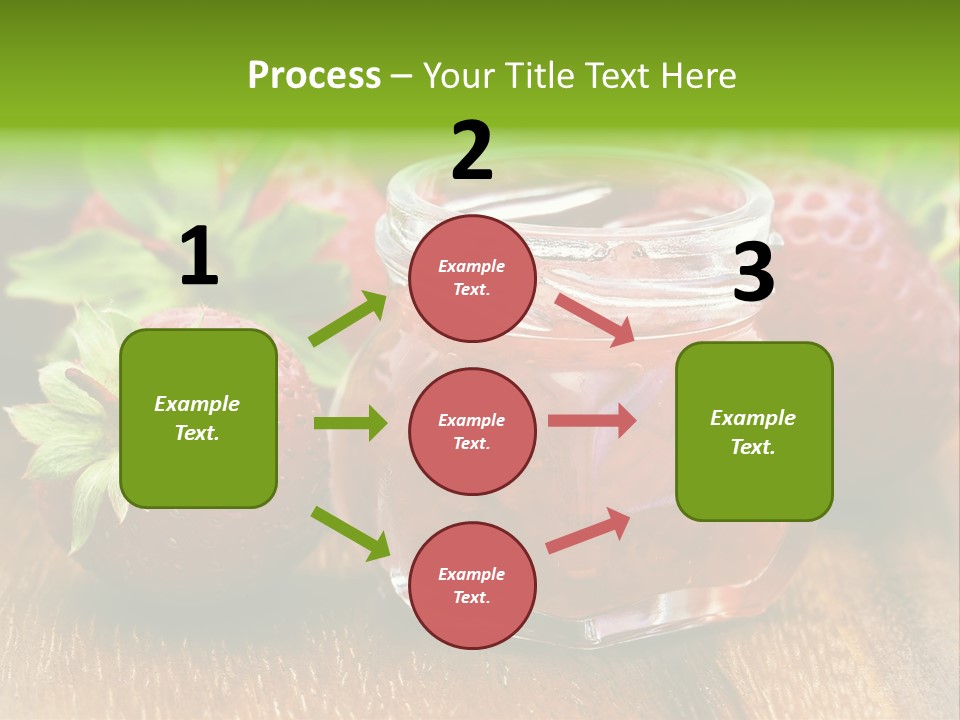 Process – Your Title Text Here

1

Example Text.

2

Example Text.

Example Text.

Example Text.

3

Example Text.